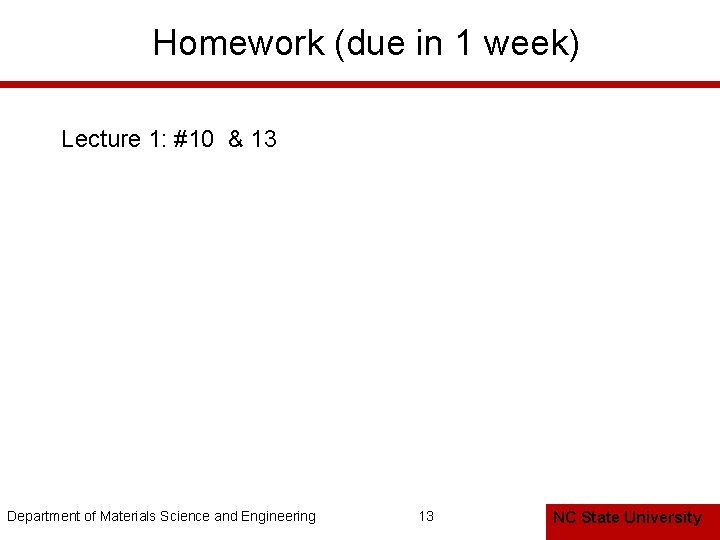 Homework (due in 1 week)

Lecture 1: #10 & 13

Department of Materials Science and Engineering

13

NC State University